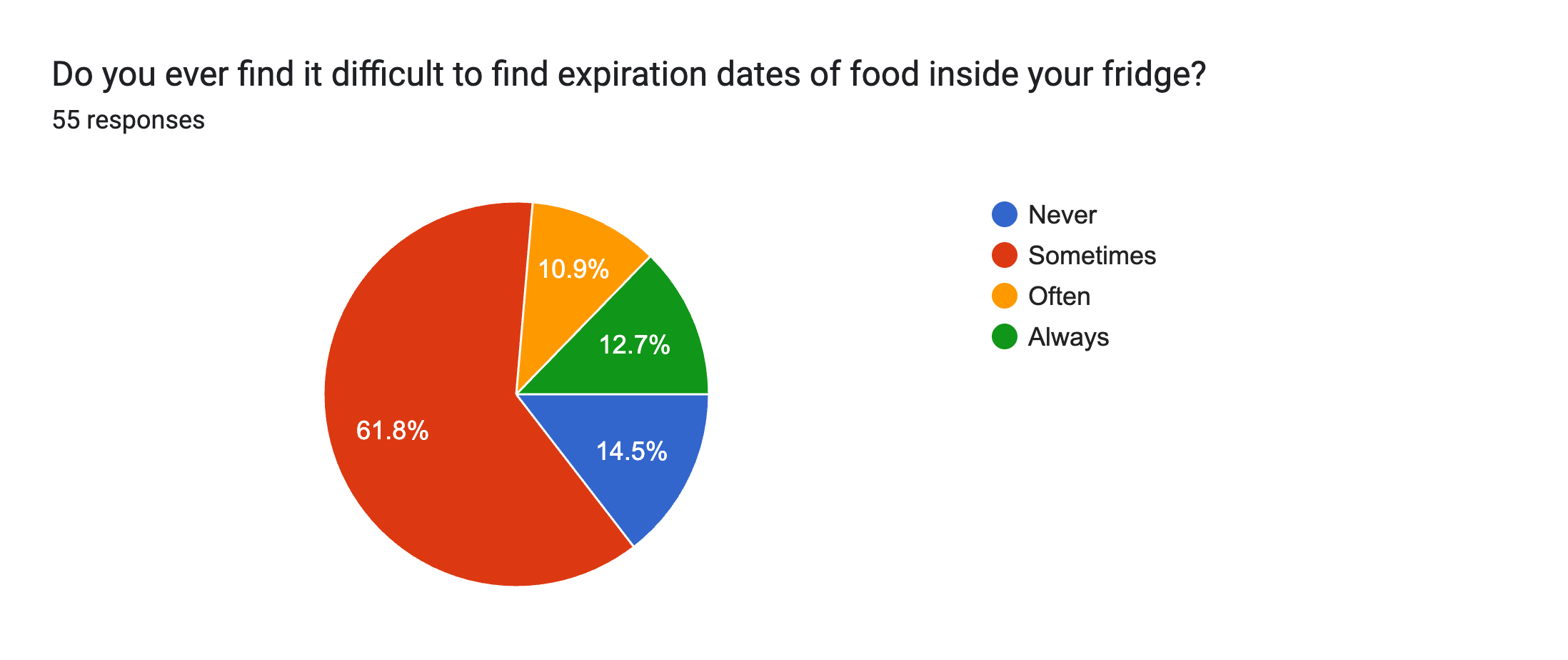 Do you ever find it difficult to find expiration dates of food inside your fridge?
55 responses

10.9%
12.7%
61.8%
14.5%

Never
Sometimes
Often
Always